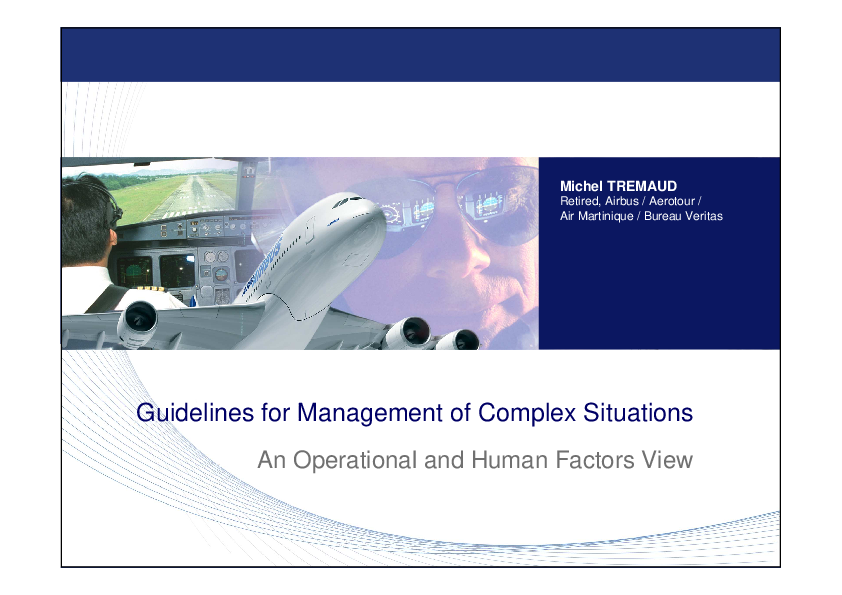 Michel TREMAUD
Retired, Airbus / Aerotour / Air Martinique / Bureau Veritas

Guidelines for Management of Complex Situations

An Operational and Human Factors View